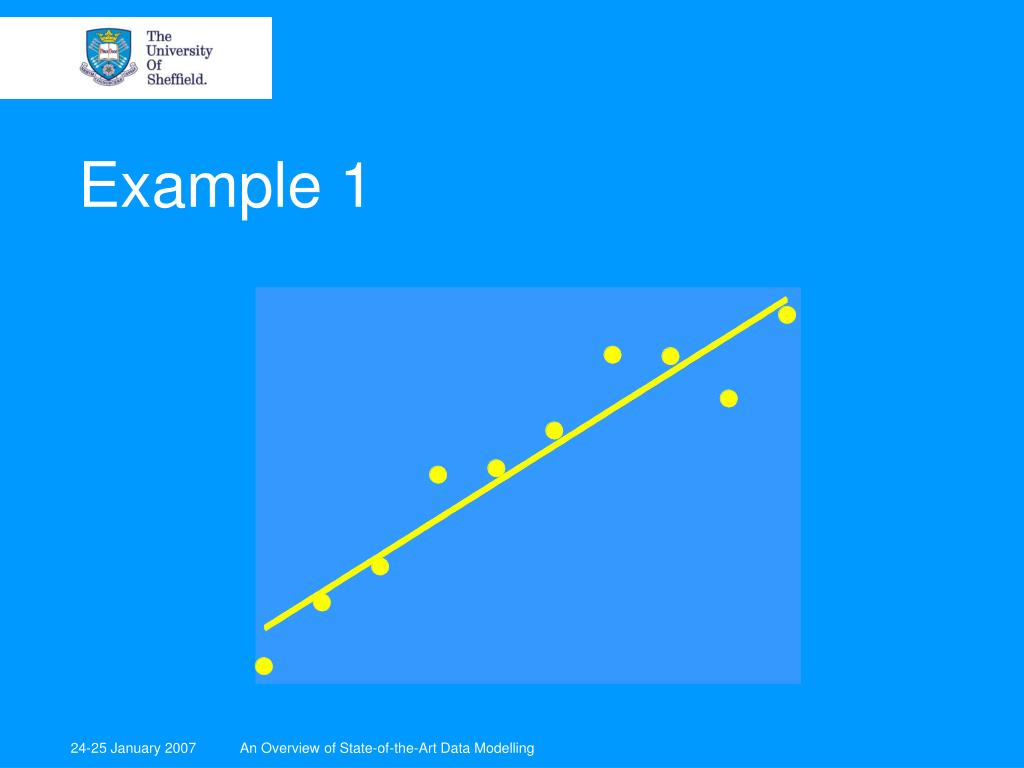 The University Of Sheffield.

Example 1

24-25 January 2007

An Overview of State-of-the-Art Data Modelling